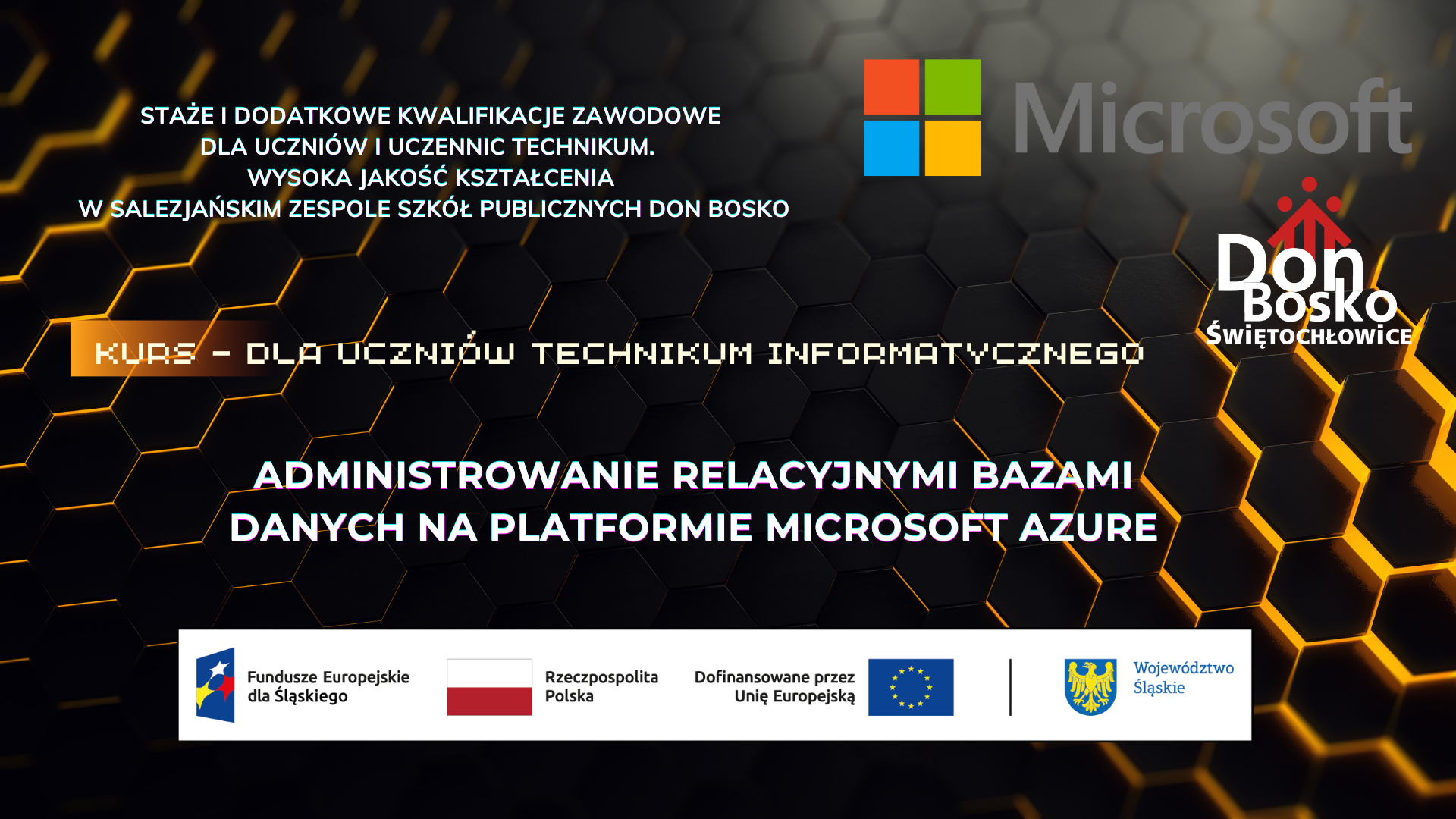 STAŻE I DODATKOWE KWALIFIKACJE ZAWODOWE DLA UCZNIÓW I UCZENNIC TECHNIKUM. WYSOKA JAKOŚĆ KSZTAŁCENIA W SALEZJAŃSKIM ZESPOLE SZKÓŁ PUBLICZNYCH DON BOSKO

Microsoft

Don Bosko ŚWIĘTOCHŁOWICE

KURS - DLA UCZNIÓW TECHNIKUM INFORMATYCZNEGO

ADMINISTROWANIE RELACYJNYMI BAZAMI DANYCH NA PLATFORMIE MICROSOFT AZURE

Fundusze Europejskie dla Śląskiego

Rzeczpospolita Polska

Dofinansowane przez Unię Europejską

Województwo Śląskie